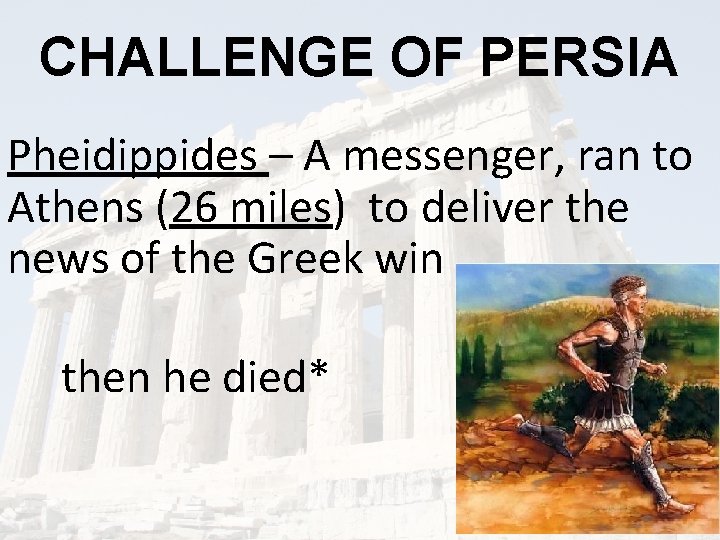 CHALLENGE OF PERSIA

Pheidippides – A messenger, ran to Athens (26 miles) to deliver the news of the Greek win

then he died*